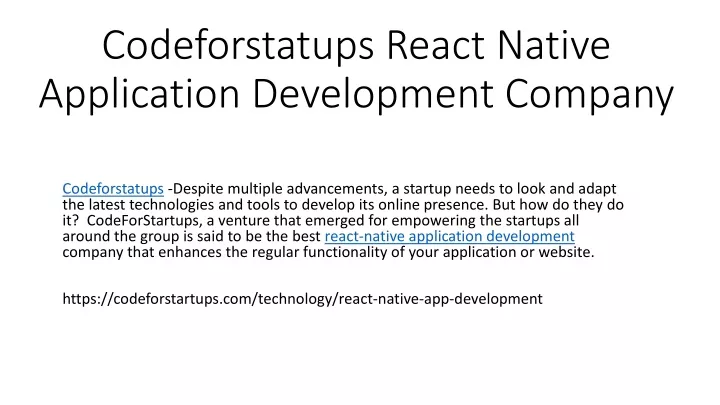 Codeforstatups React Native Application Development Company

Codeforstatups -Despite multiple advancements, a startup needs to look and adapt the latest technologies and tools to develop its online presence. But how do they do it? CodeForStartups, a venture that emerged for empowering the startups all around the group is said to be the best react-native application development company that enhances the regular functionality of your application or website.

https://codeforstartups.com/technology/react-native-app-development